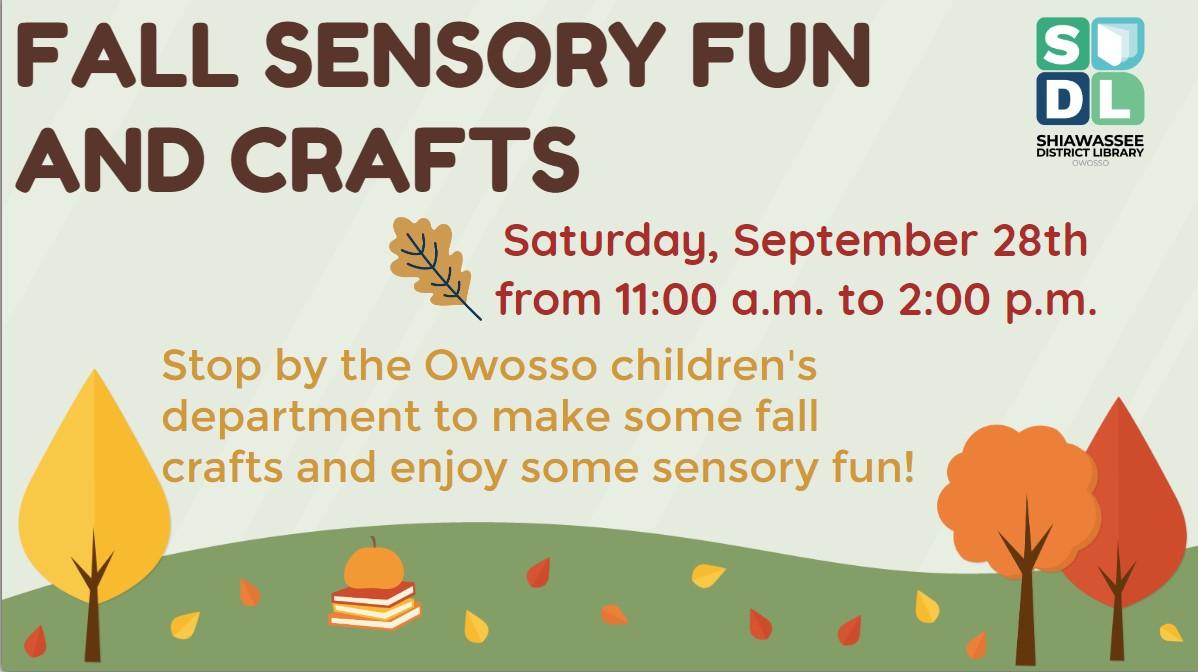 FALL SENSORY FUN AND CRAFTS

S D L
SHIAWASSEE DISTRICT LIBRARY
OWOSSO

Saturday, September 28th from 11:00 a.m. to 2:00 p.m.

Stop by the Owosso children's department to make some fall crafts and enjoy some sensory fun!